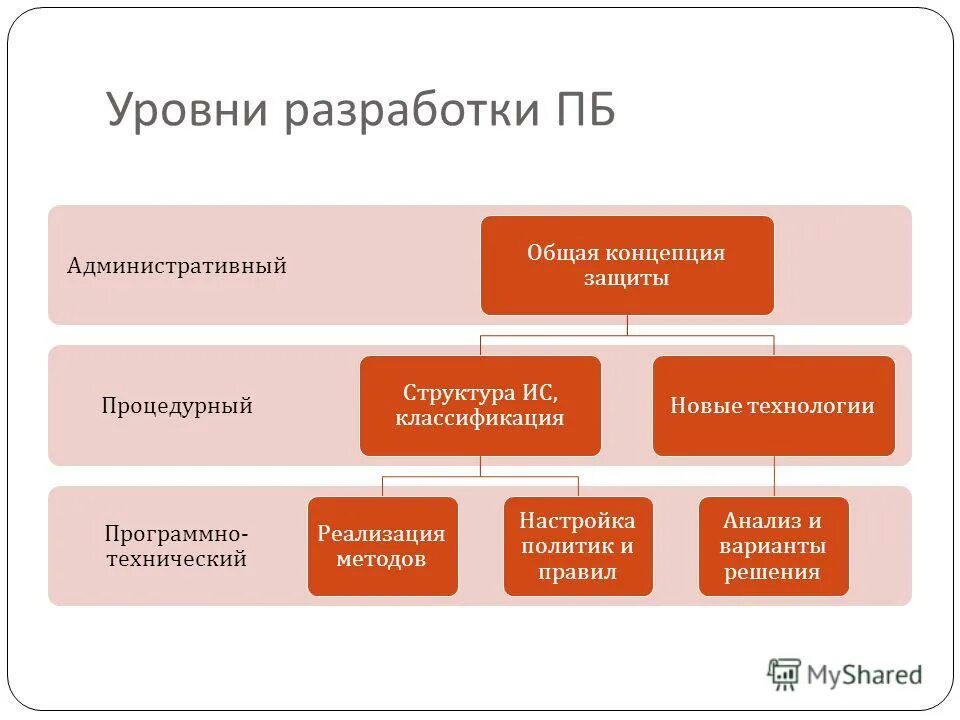 Уровни разработки ПБ

Административный

Общая концепция защиты

Процедурный

Структура ИС, классификация

Новые технологии

Программно-технический

Реализация методов

Настройка политик и правил

Анализ и варианты решения

MyShared